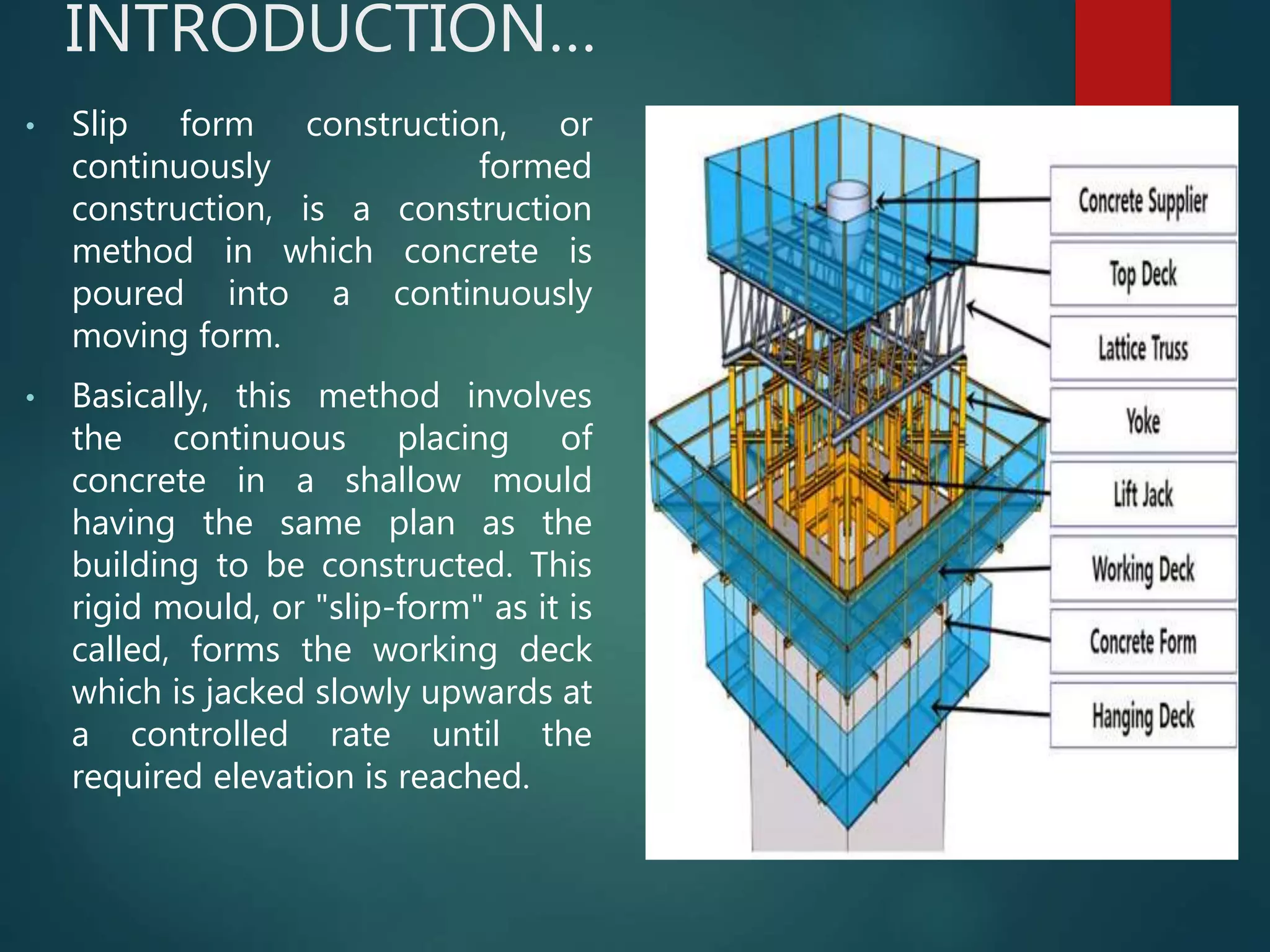 INTRODUCTION…

• Slip form construction, or continuously formed construction, is a construction method in which concrete is poured into a continuously moving form.

• Basically, this method involves the continuous placing of concrete in a shallow mould having the same plan as the building to be constructed. This rigid mould, or "slip-form" as it is called, forms the working deck which is jacked slowly upwards at a controlled rate until the required elevation is reached.

Concrete Supplier
Top Deck
Lattice Truss
Yoke
Lift Jack
Working Deck
Concrete Form
Hanging Deck